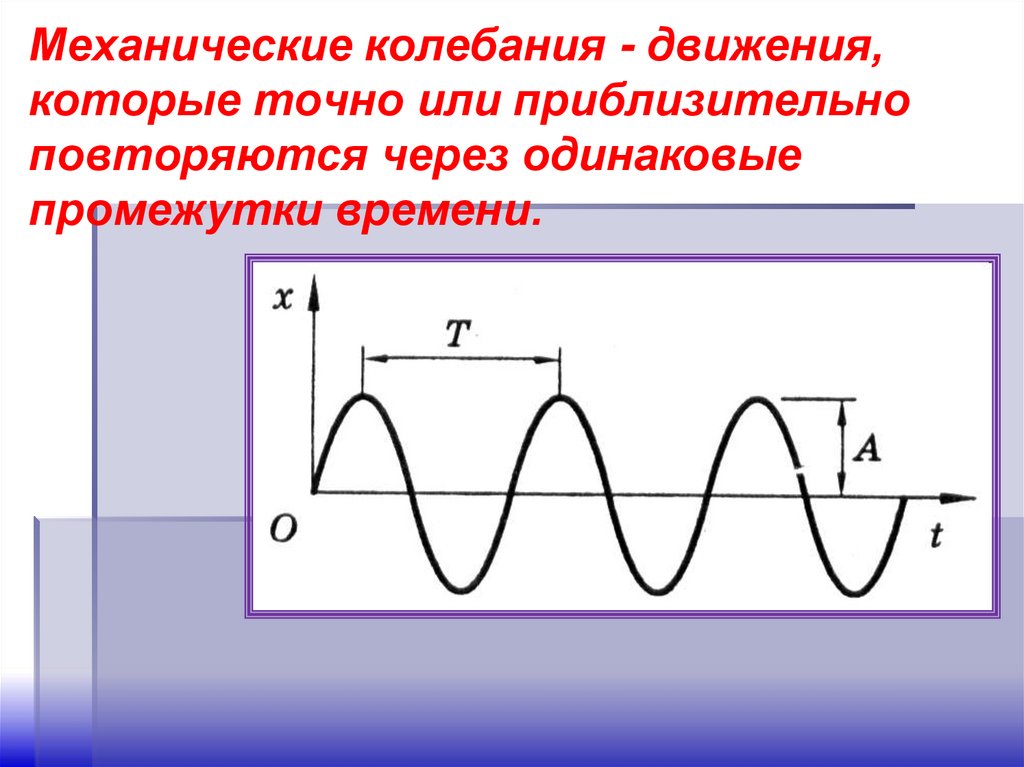 Механические колебания - движения, которые точно или приблизительно повторяются через одинаковые промежутки времени.

$x$

$T$

$A$

$O$

$t$